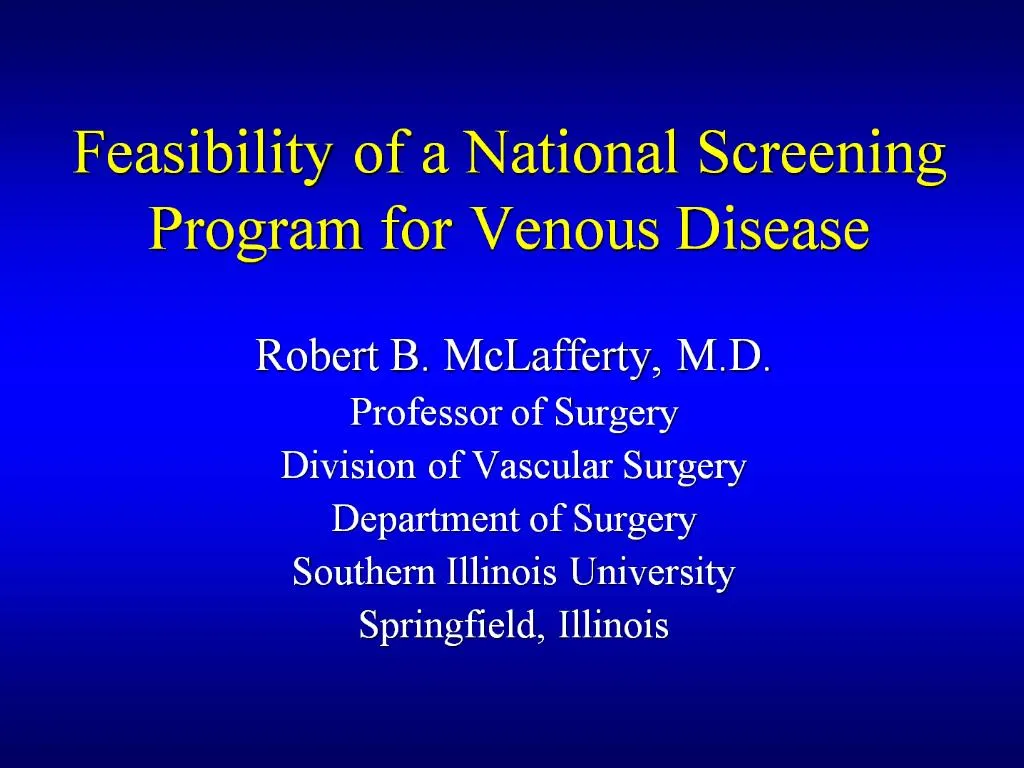 Feasibility of a National Screening Program for Venous Disease

Robert B. McLafferty, M.D.
Professor of Surgery
Division of Vascular Surgery
Department of Surgery
Southern Illinois University
Springfield, Illinois